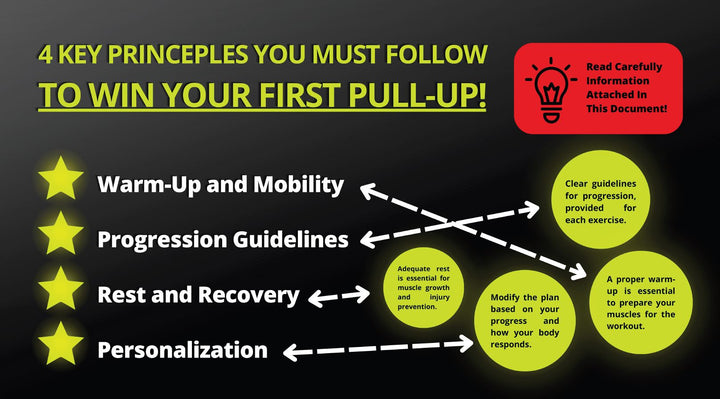 4 KEY PRINCEPLES YOU MUST FOLLOW
TO WIN YOUR FIRST PULL-UP!

Read Carefully Information Attached In This Document!

Warm-Up and Mobility

Progression Guidelines

Rest and Recovery

Personalization

Clear guidelines for progression, provided for each exercise.

Adequate rest is essential for muscle growth and injury prevention.

Modify the plan based on your progress and how your body responds.

A proper warm-up is essential to prepare your muscles for the workout.